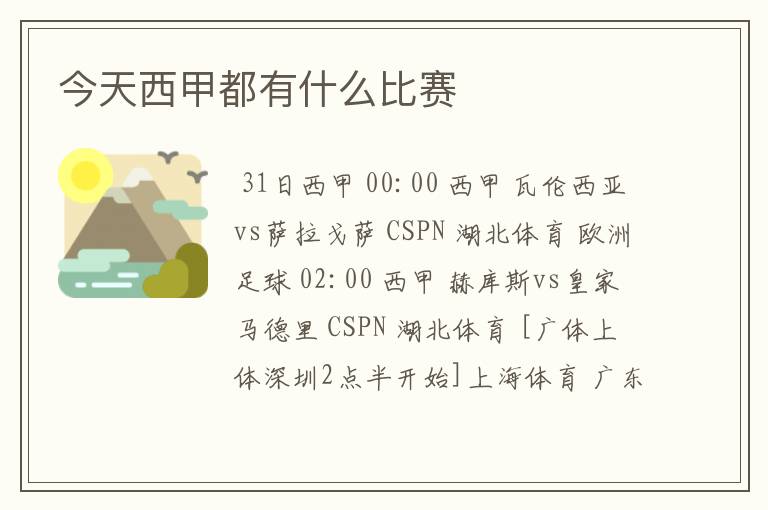 今天西甲都有什么比赛

31日西甲 00:00 西甲 瓦伦西亚vs萨拉戈萨 CSPN 湖北体育 欧洲足球 02:00 西甲 赫库斯vs皇家马德里 CSPN 湖北体育 [广体上体深圳2点半开始]上海体育 广东